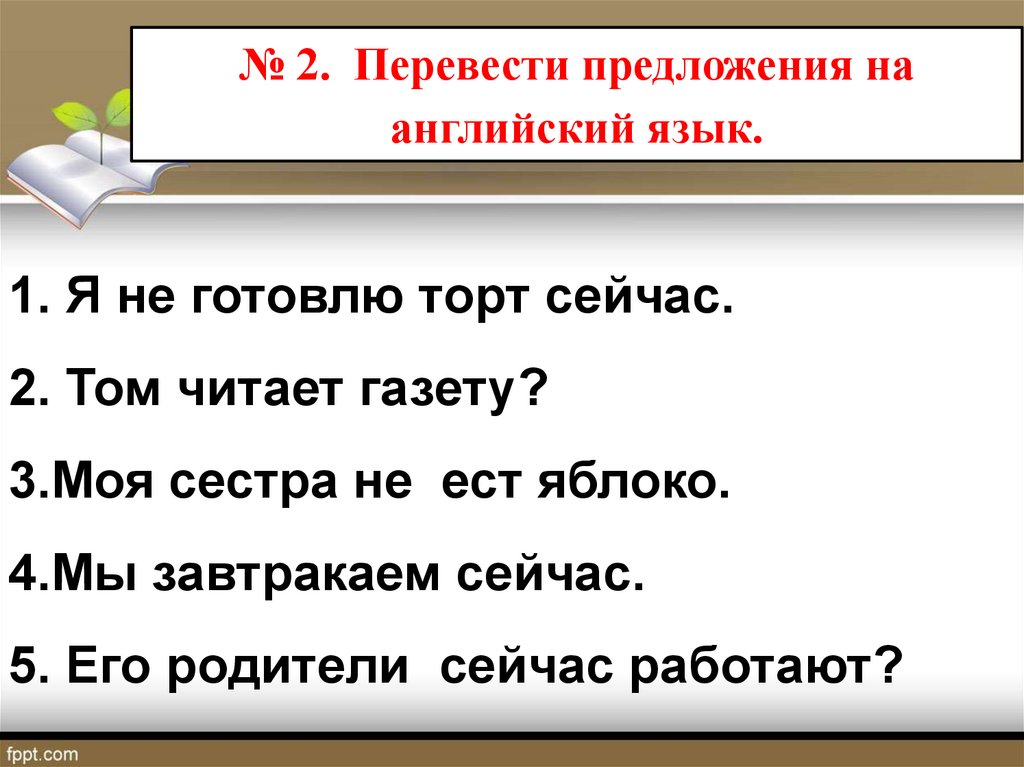 № 2. Перевести предложения на английский язык.

1. Я не готовлю торт сейчас.

2. Том читает газету?

3.Моя сестра не ест яблоко.

4.Мы завтракаем сейчас.

5. Его родители сейчас работают?

fppt.com